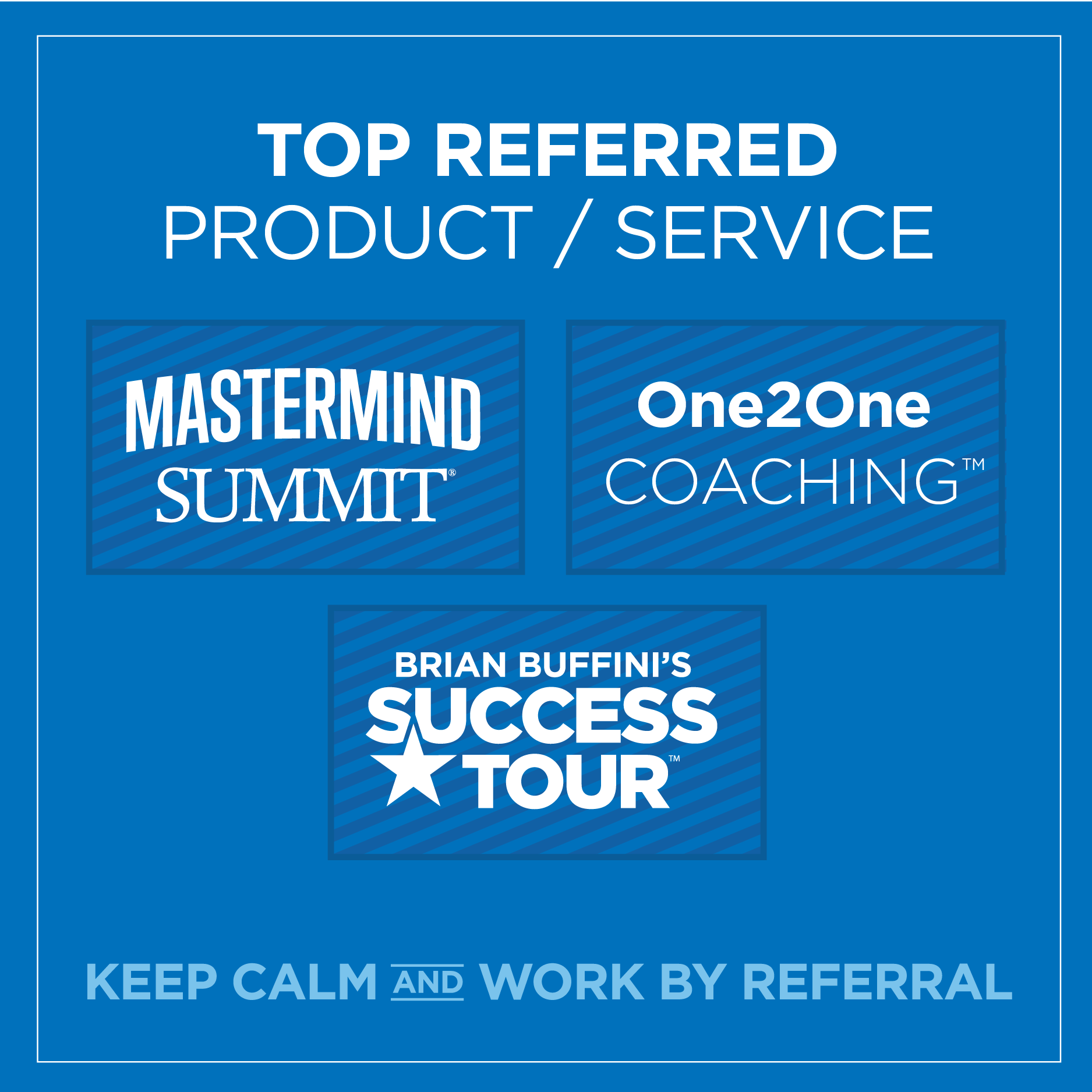 TOP REFERRED
PRODUCT / SERVICE

MASTERMIND
SUMMIT®

One2One
COACHING™

BRIAN BUFFINI'S
SUCCESS
TOUR™

KEEP CALM AND WORK BY REFERRAL